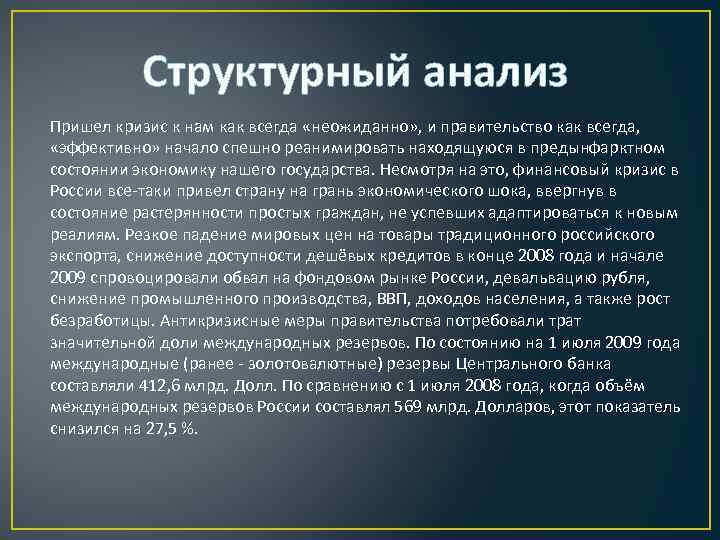 Структурный анализ

Пришел кризис к нам как всегда «неожиданно», и правительство как всегда, «эффективно» начало спешно реанимировать находящуюся в предынфарктном состоянии экономику нашего государства. Несмотря на это, финансовый кризис в России все-таки привел страну на грань экономического шока, ввергнув в состояние растерянности простых граждан, не успевших адаптироваться к новым реалиям. Резкое падение мировых цен на товары традиционного российского экспорта, снижение доступности дешёвых кредитов в конце 2008 года и начале 2009 спровоцировали обвал на фондовом рынке России, девальвацию рубля, снижение промышленного производства, ВВП, доходов населения, а также рост безработицы. Антикризисные меры правительства потребовали трат значительной доли международных резервов. По состоянию на 1 июля 2009 года международные (ранее - золотовалютные) резервы Центрального банка составляли 412,6 млрд. Долл. По сравнению с 1 июля 2008 года, когда объём международных резервов России составлял 569 млрд. Долларов, этот показатель снизился на 27,5 %.